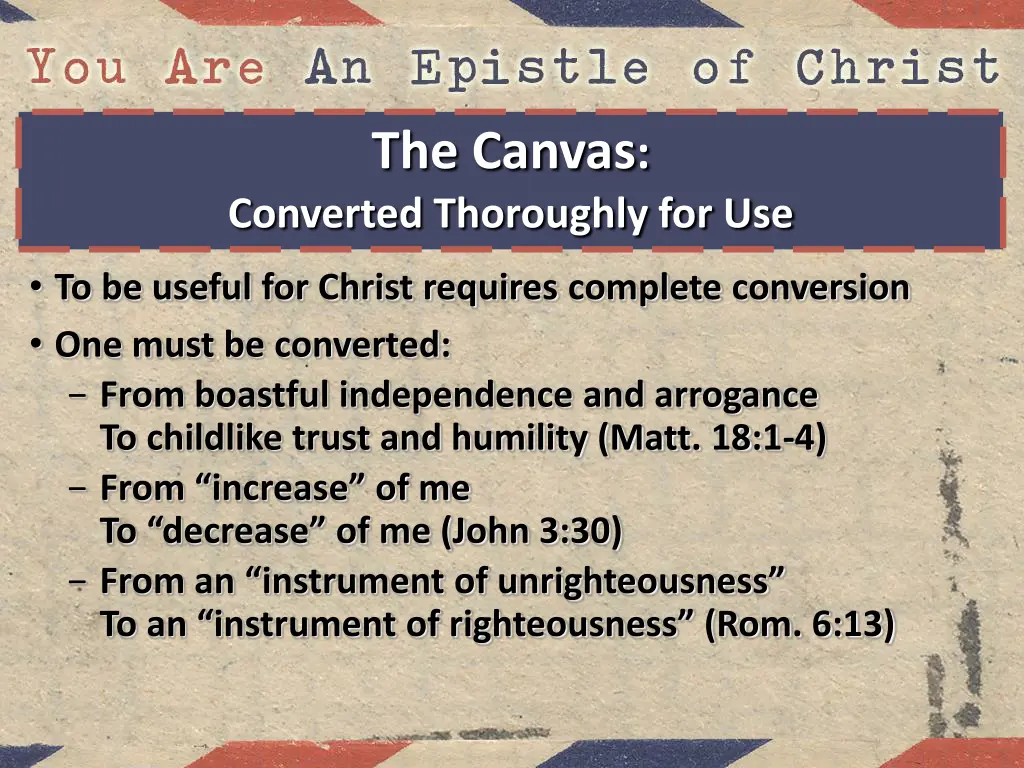 You Are An Epistle of Christ

The Canvas:
Converted Thoroughly for Use

• To be useful for Christ requires complete conversion
• One must be converted:
– From boastful independence and arrogance
To childlike trust and humility (Matt. 18:1-4)
– From “increase” of me
To “decrease” of me (John 3:30)
– From an “instrument of unrighteousness”
To an “instrument of righteousness” (Rom. 6:13)